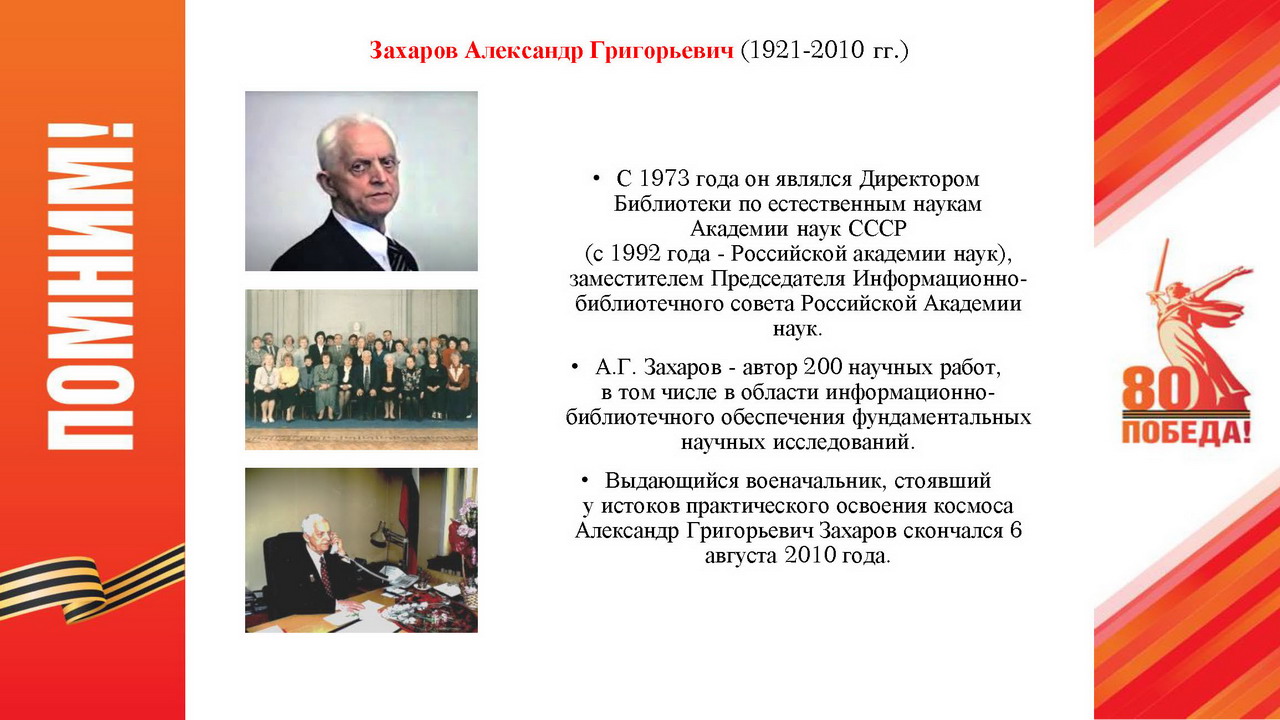 ПОМНИМ!

Захаров Александр Григорьевич (1921-2010 гг.)

• С 1973 года он являлся Директором Библиотеки по естественным наукам Академии наук СССР (с 1992 года - Российской академии наук), заместителем Председателя Информационно-библиотечного совета Российской Академии наук.

• А.Г. Захаров - автор 200 научных работ, в том числе в области информационно-библиотечного обеспечения фундаментальных научных исследований.

• Выдающийся военачальник, стоявший у истоков практического освоения космоса Александр Григорьевич Захаров скончался 6 августа 2010 года.

80 ПОБЕДА!